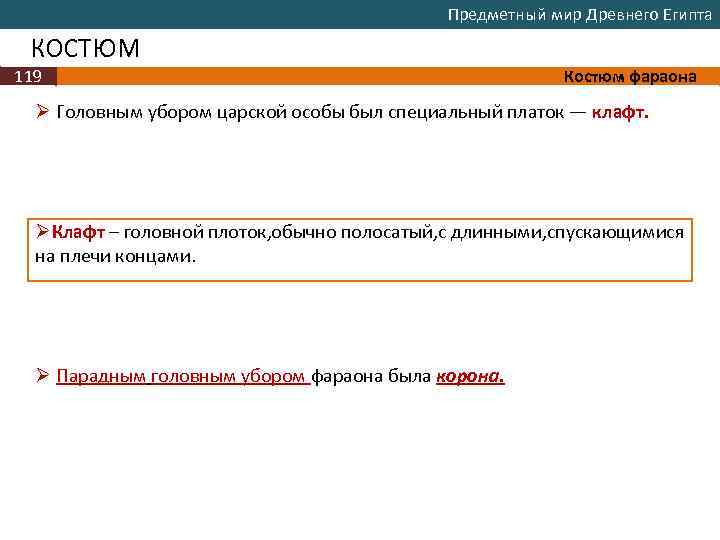 Предметный мир Древнего Египта

КОСТЮМ

119

Костюм фараона

➢ Головным убором царской особы был специальный платок — клафт.

➢Клафт – головной плоток,обычно полосатый,с длинными,спускающимися на плечи концами.

➢ Парадным головным убором фараона была корона.